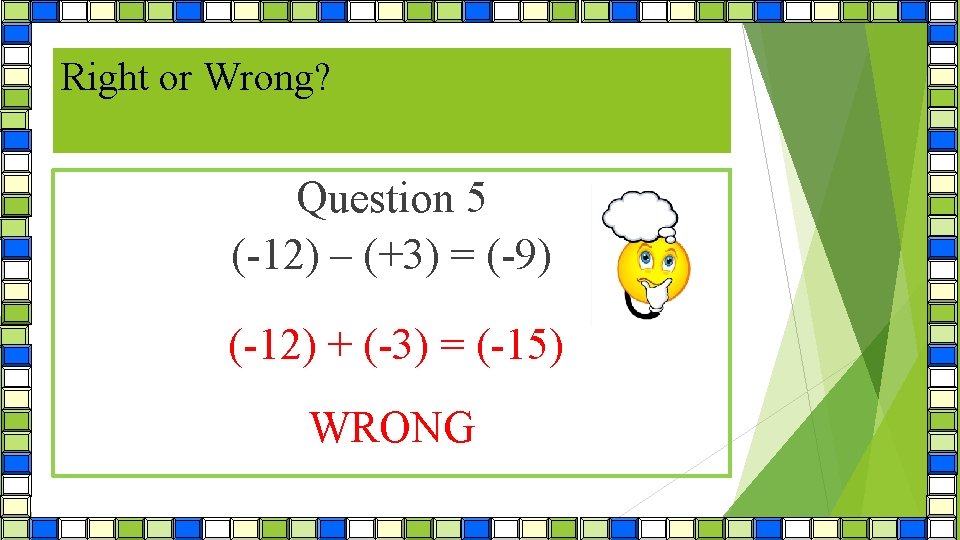 Right or Wrong?

Question 5

$(-12) - (+3) = (-9)$

$(-12) + (-3) = (-15)$

WRONG